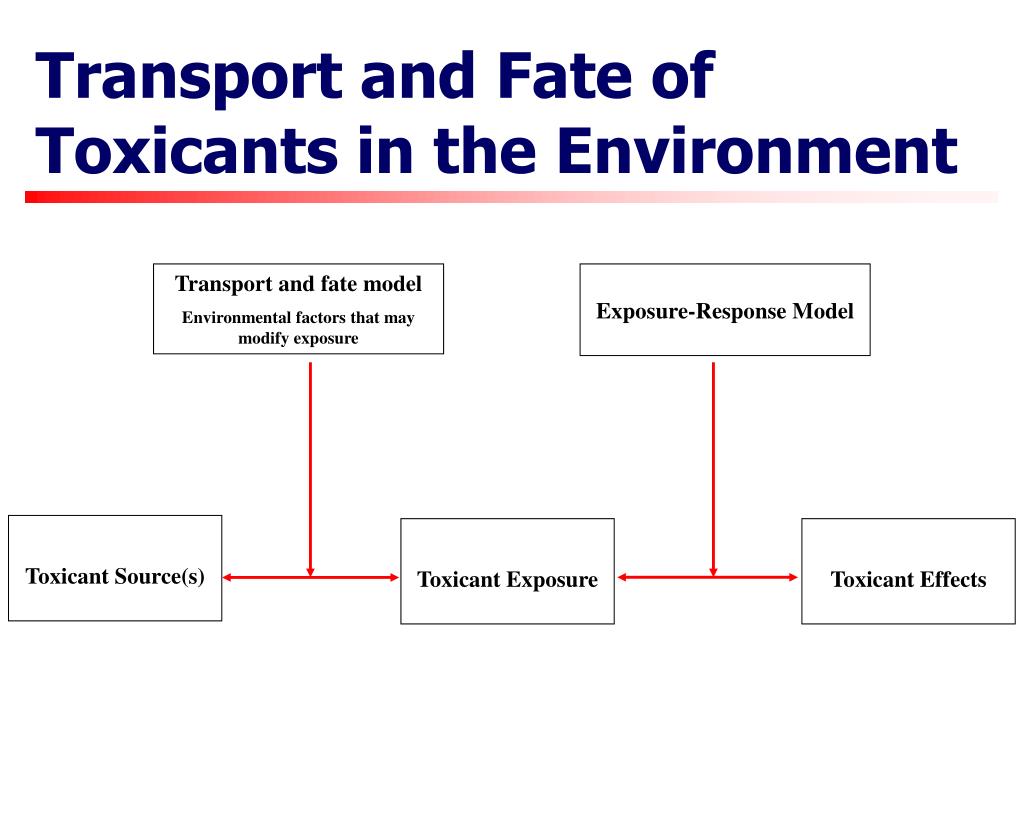 Transport and Fate of Toxicants in the Environment

Transport and fate model
Environmental factors that may modify exposure

Exposure-Response Model

Toxicant Source(s)

Toxicant Exposure

Toxicant Effects